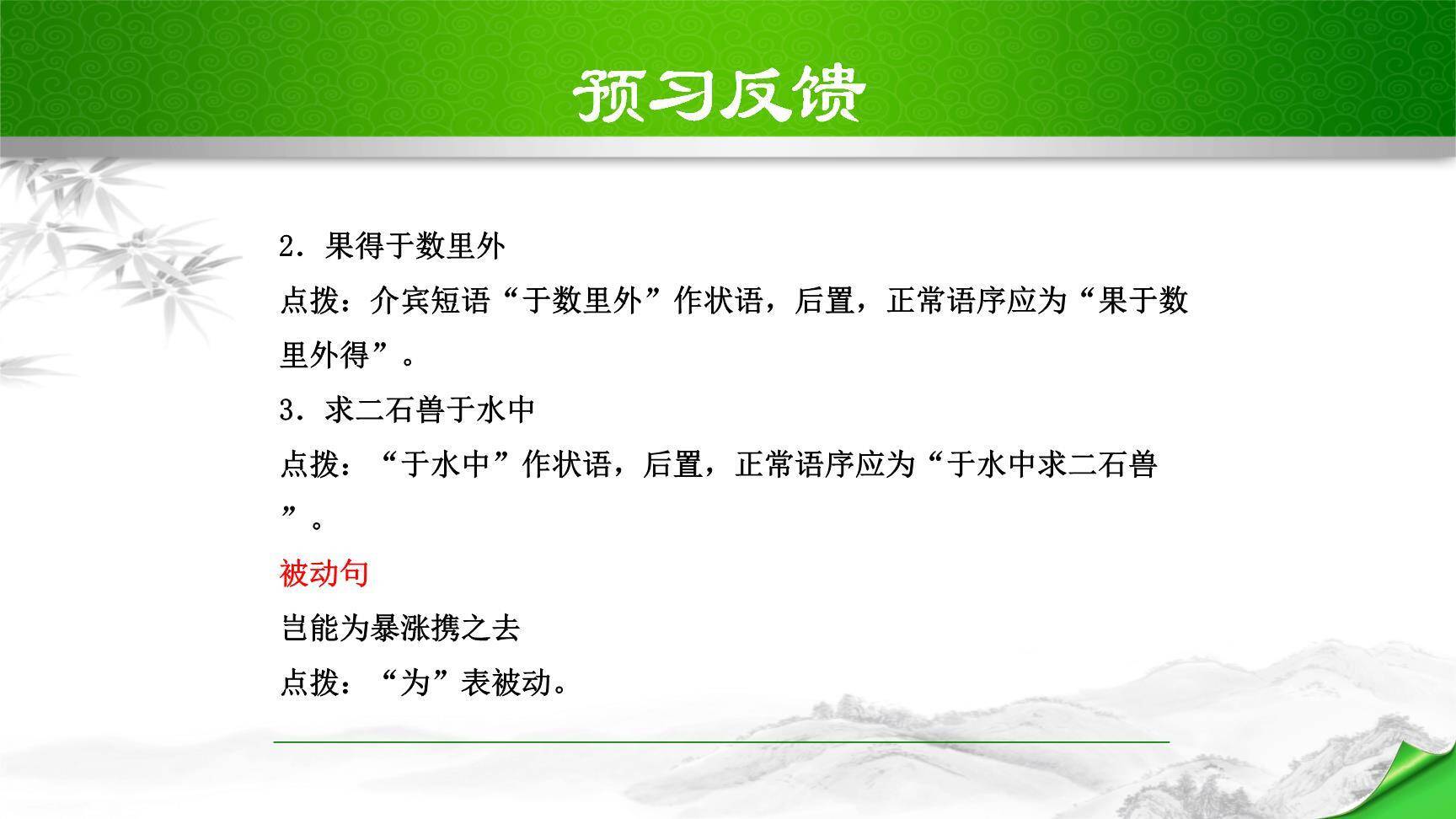 预习反馈

2．果得于数里外

点拨：介宾短语“于数里外”作状语，后置，正常语序应为“果于数里外得”。

3．求二石兽于水中

点拨：“于水中”作状语，后置，正常语序应为“于水中求二石兽”。

被动句

岂能为暴涨携之去

点拨：“为”表被动。